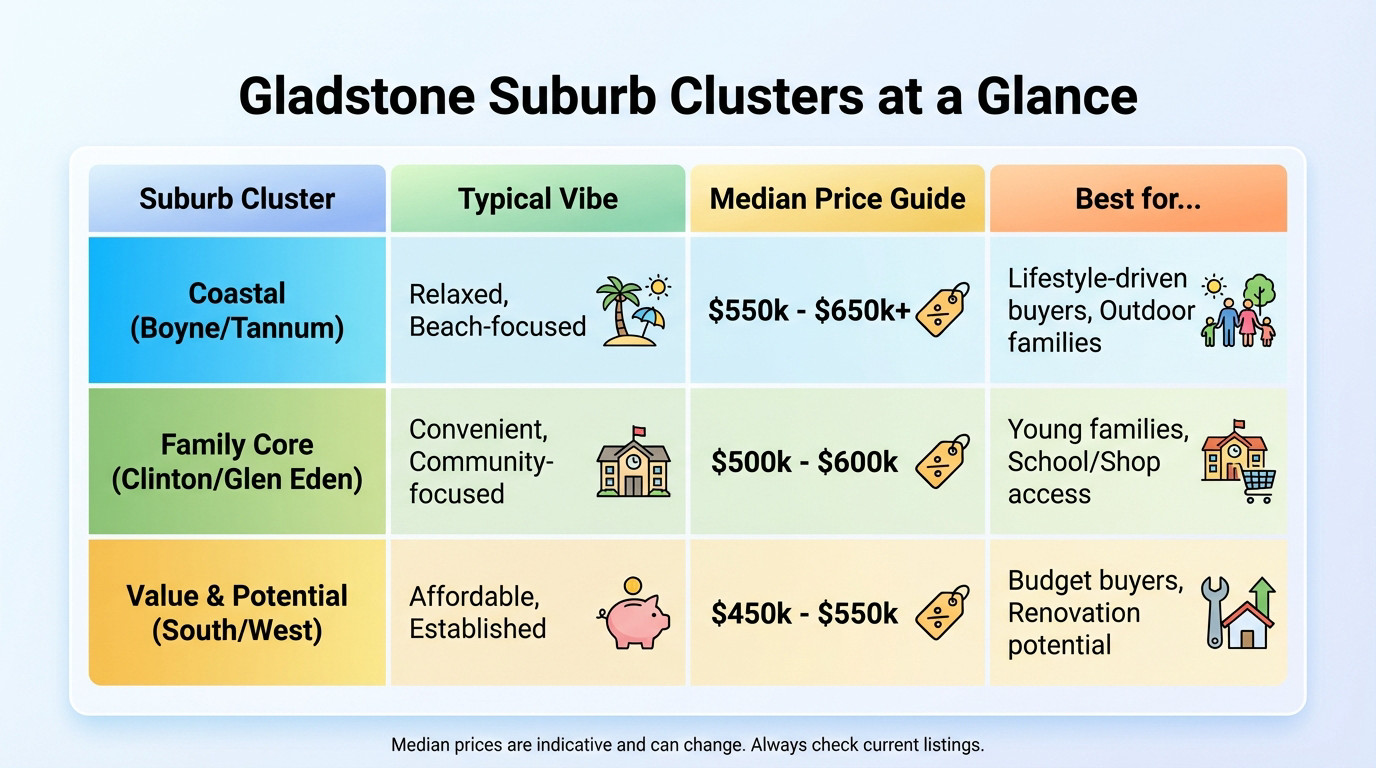 Gladstone Suburb Clusters at a Glance

| Suburb Cluster | Typical Vibe | Median Price Guide | Best for... |
|---|---|---|---|
| Coastal (Boyne/Tannum) | Relaxed, Beach-focused | \$550k - \$650k+ | Lifestyle-driven buyers, Outdoor families |
| Family Core (Clinton/Glen Eden) | Convenient, Community-focused | \$500k - \$600k | Young families, School/Shop access |
| Value & Potential (South/West) | Affordable, Established | \$450k - \$550k | Budget buyers, Renovation potential |

Median prices are indicative and can change. Always check current listings.